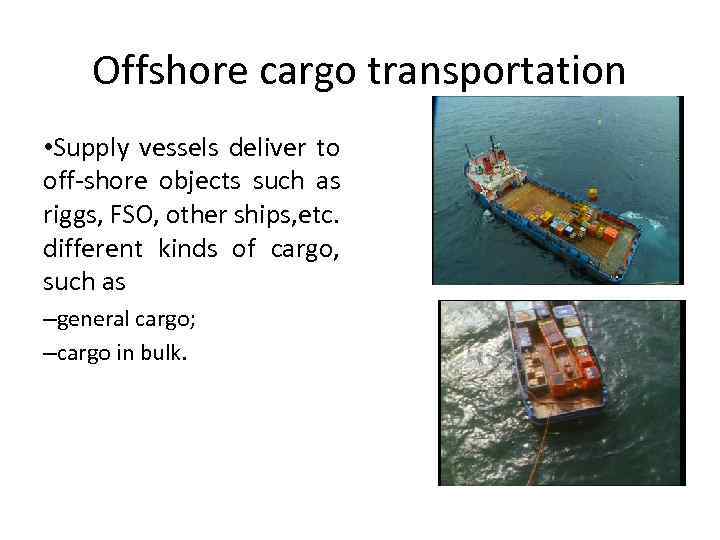 Offshore cargo transportation

•Supply vessels deliver to off-shore objects such as riggs, FSO, other ships,etc. different kinds of cargo, such as

–general cargo;

–cargo in bulk.